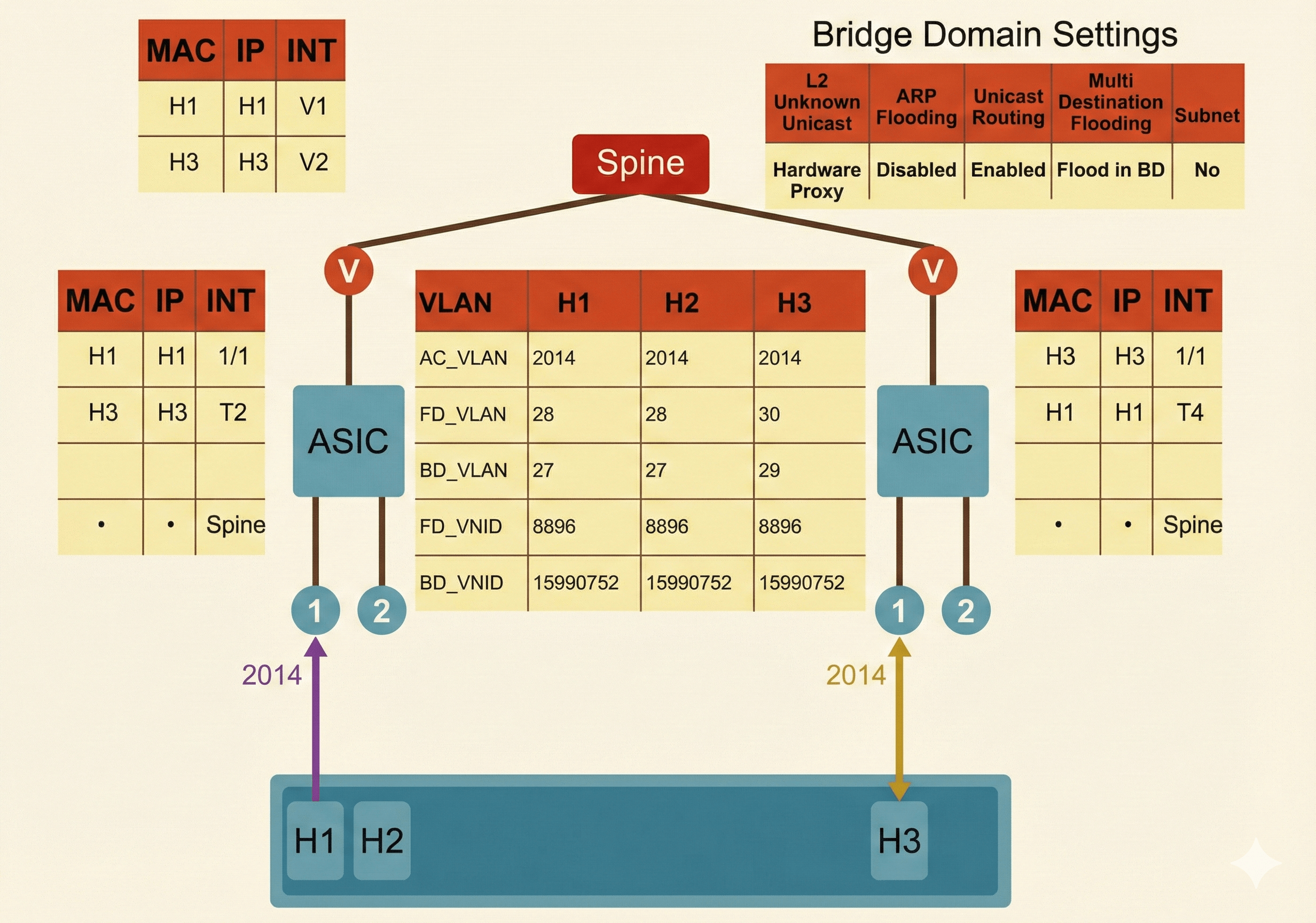 | MAC | IP | INT |
|---|---|---|
| H1 | H1 | V1 |
| H3 | H3 | V2 |

Bridge Domain Settings

| L2 Unknown Unicast | ARP Flooding | Unicast Routing | Multi Destination Flooding | Subnet |
|---|---|---|---|---|
| Hardware Proxy | Disabled | Enabled | Flood in BD | No |

Spine

V

V

| MAC | IP | INT |
|---|---|---|
| H1 | H1 | 1/1 |
| H3 | H3 | T2 |
| | | |
| • | • | Spine |

ASIC

| VLAN | H1 | H2 | H3 |
|---|---|---|---|
| AC_VLAN | 2014 | 2014 | 2014 |
| FD_VLAN | 28 | 28 | 30 |
| BD_VLAN | 27 | 27 | 29 |
| FD_VNID | 8896 | 8896 | 8896 |
| BD_VNID | 15990752 | 15990752 | 15990752 |

ASIC

| MAC | IP | INT |
|---|---|---|
| H3 | H3 | 1/1 |
| H1 | H1 | T4 |
| | | |
| • | • | Spine |

1 2

1 2

2014

2014

H1 H2 H3